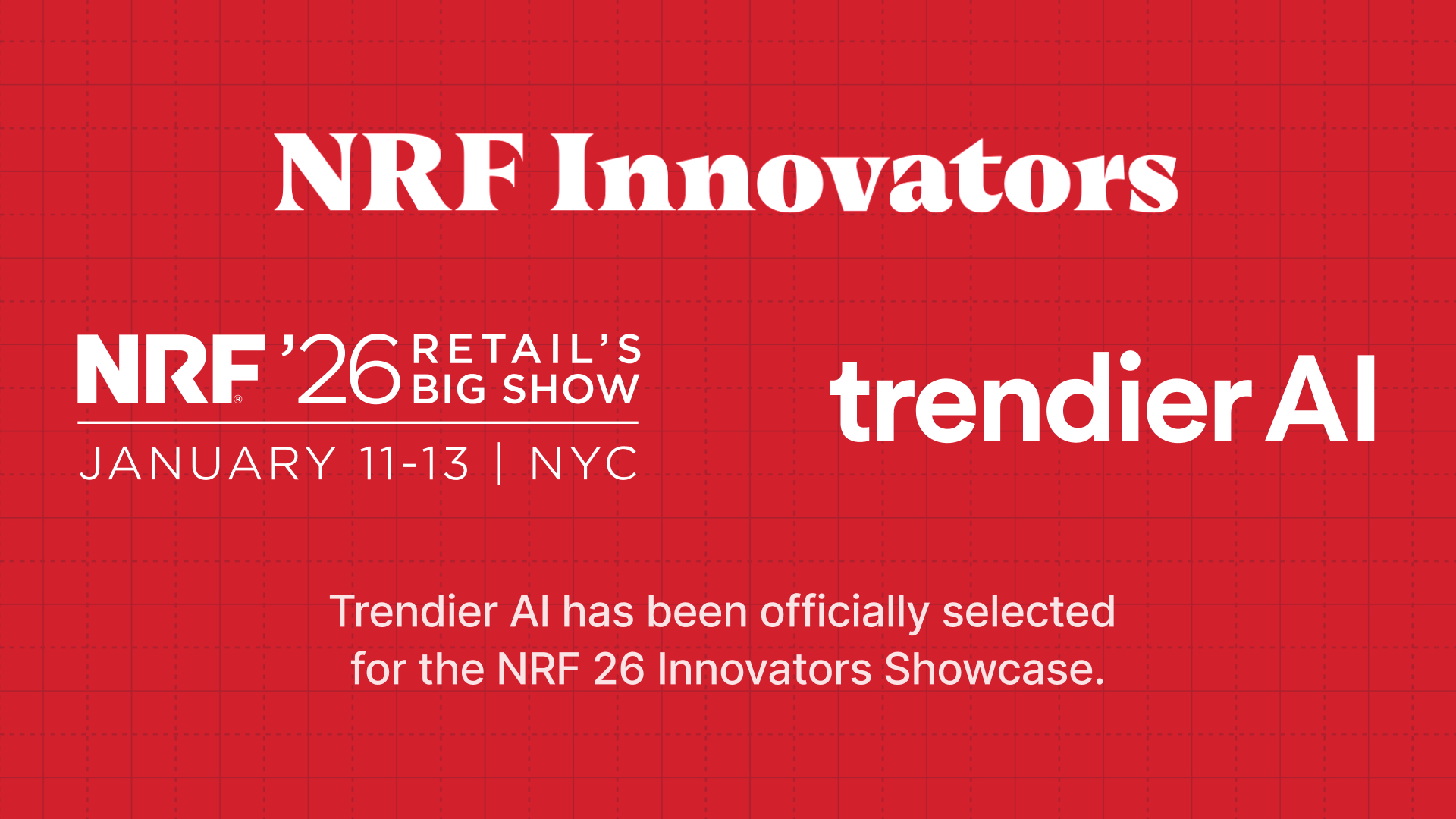 NRF Innovators

NRF® '26 RETAIL'S BIG SHOW

JANUARY 11-13 | NYC

trendier AI

Trendier AI has been officially selected for the NRF 26 Innovators Showcase.